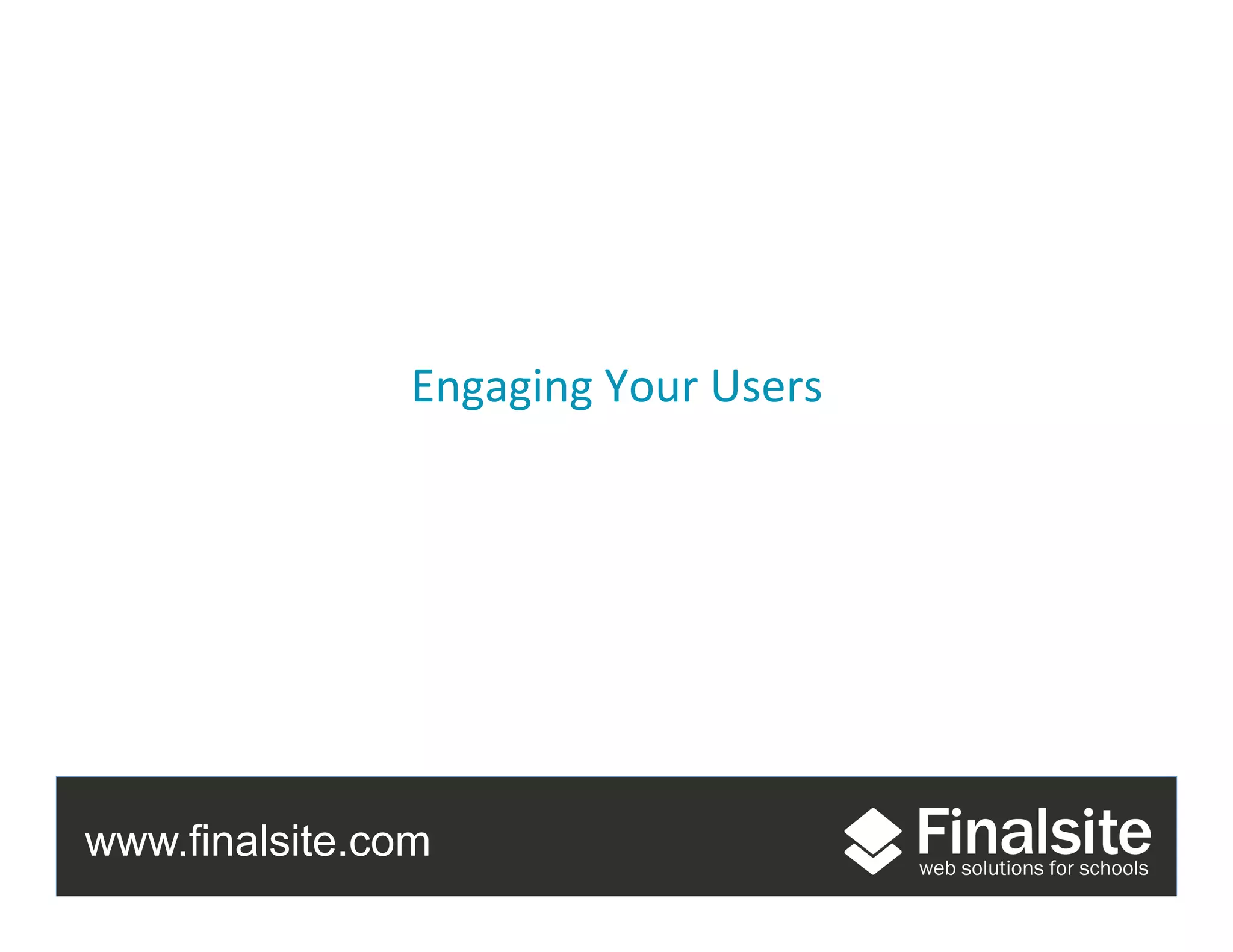 Engaging Your Users

www.finalsite.com

Finalsite
web solutions for schools